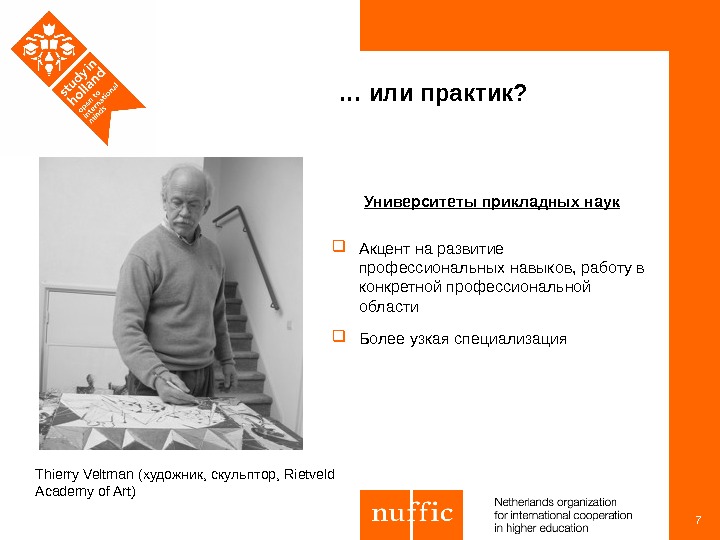 study in holland
open to international minds

… или практик?

Университеты прикладных наук

Акцент на развитие профессиональных навыков, работу в конкретной профессиональной области

Более узкая специализация

Thierry Veltman (художник, скульптор, Rietveld Academy of Art)

nuffic

Netherlands organization for international cooperation in higher education

7